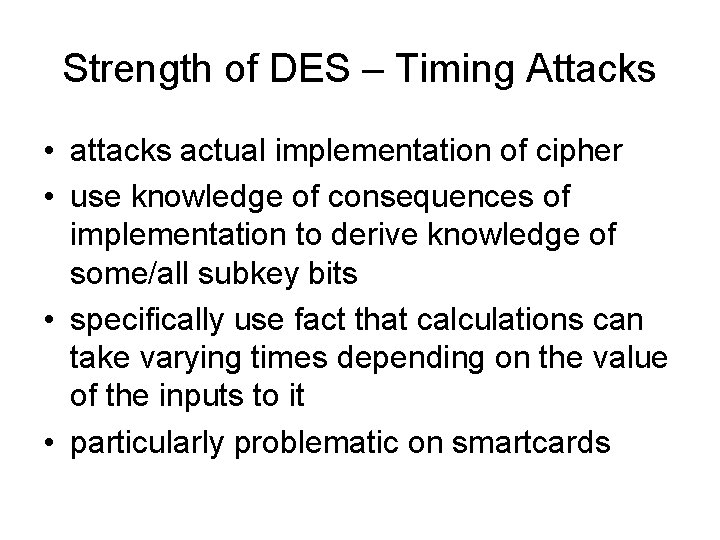 Strength of DES – Timing Attacks

• attacks actual implementation of cipher
• use knowledge of consequences of implementation to derive knowledge of some/all subkey bits
• specifically use fact that calculations can take varying times depending on the value of the inputs to it
• particularly problematic on smartcards